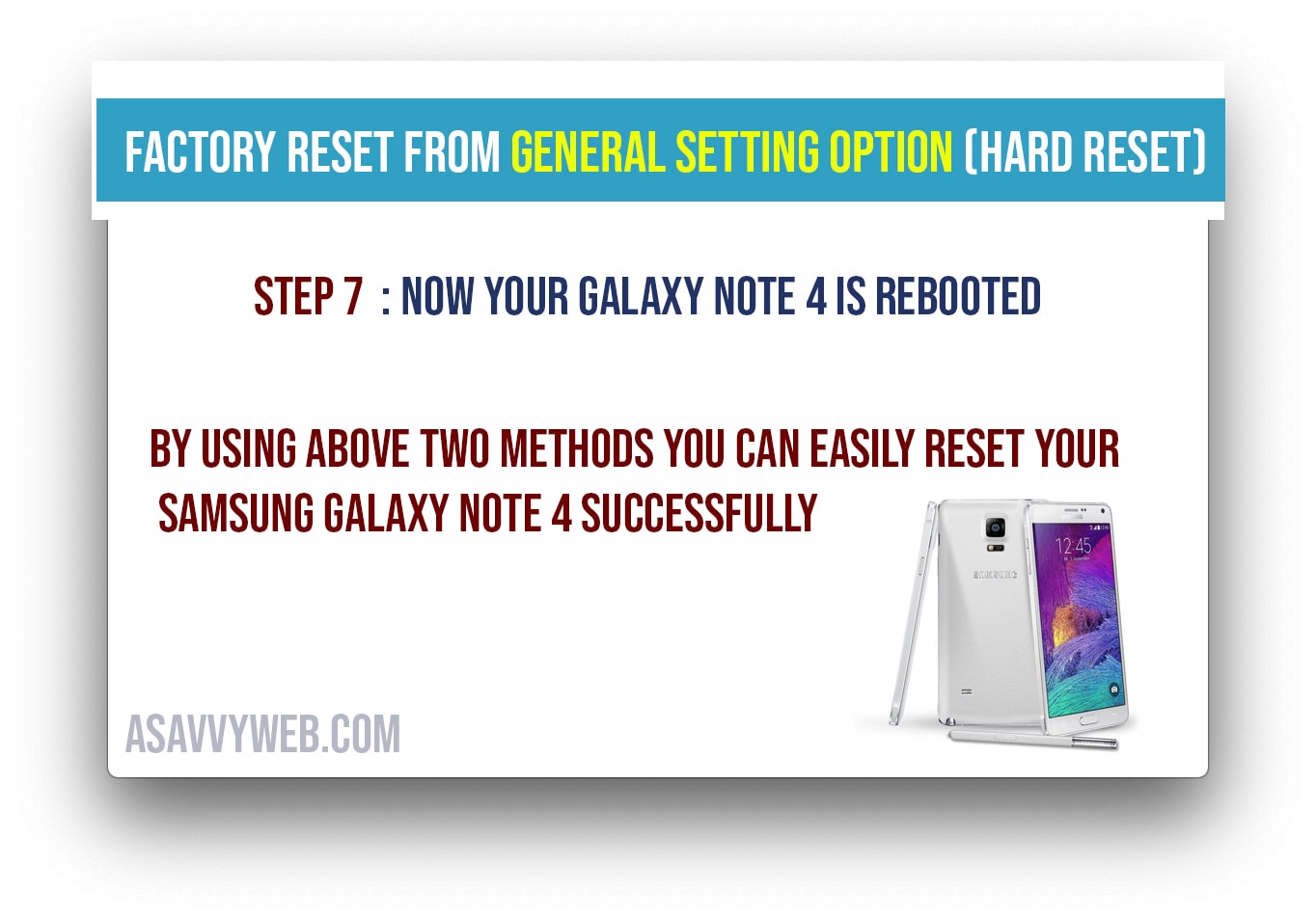 FACTORY RESET FROM GENERAL SETTING OPTION (HARD RESET)

STEP 7 : NOW YOUR GALAXY NOTE 4 IS REBOOTED

BY USING ABOVE TWO METHODS YOU CAN EASILY RESET YOUR SAMSUNG GALAXY NOTE 4 SUCCESSFULLY

12:45

SAMSUNG

ASAVVYWEB.COM